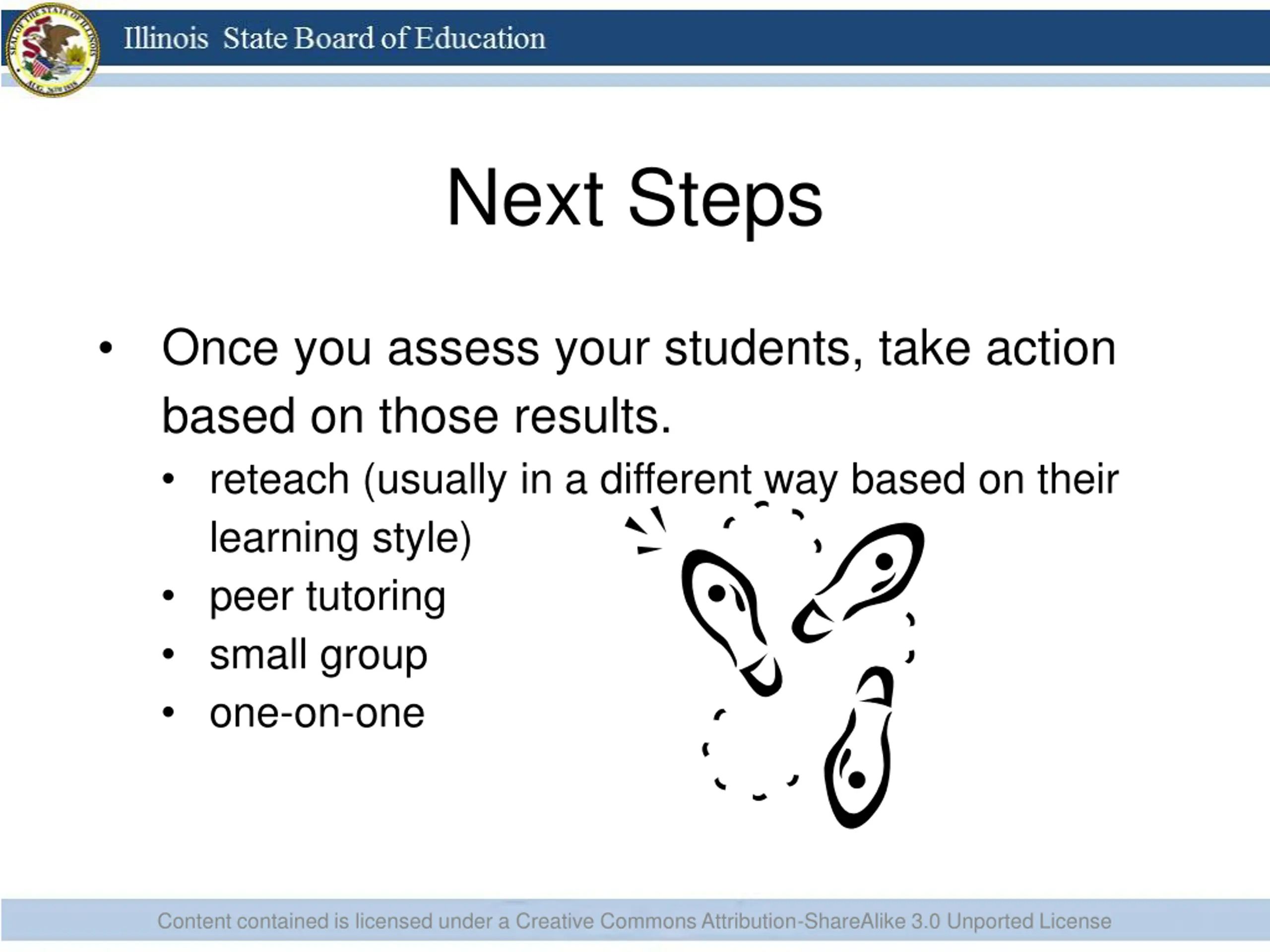 SEAL OF THE STATE OF ILLINOIS AUG. 26TH 1818

Illinois State Board of Education

Next Steps

• Once you assess your students, take action based on those results.
  • reteach (usually in a different way based on their learning style)
  • peer tutoring
  • small group
  • one-on-one

Content contained is licensed under a Creative Commons Attribution-ShareAlike 3.0 Unported License